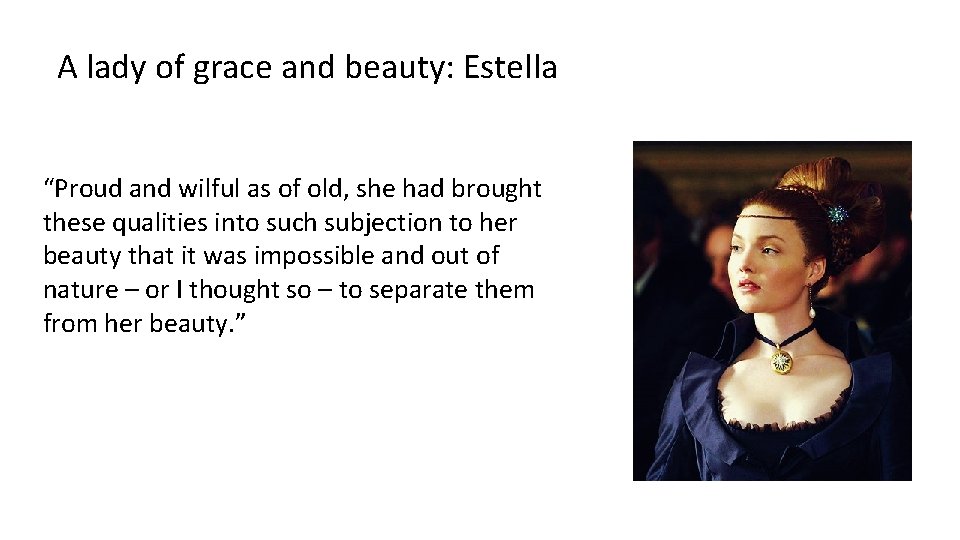 A lady of grace and beauty: Estella

“Proud and wilful as of old, she had brought these qualities into such subjection to her beauty that it was impossible and out of nature – or I thought so – to separate them from her beauty.”